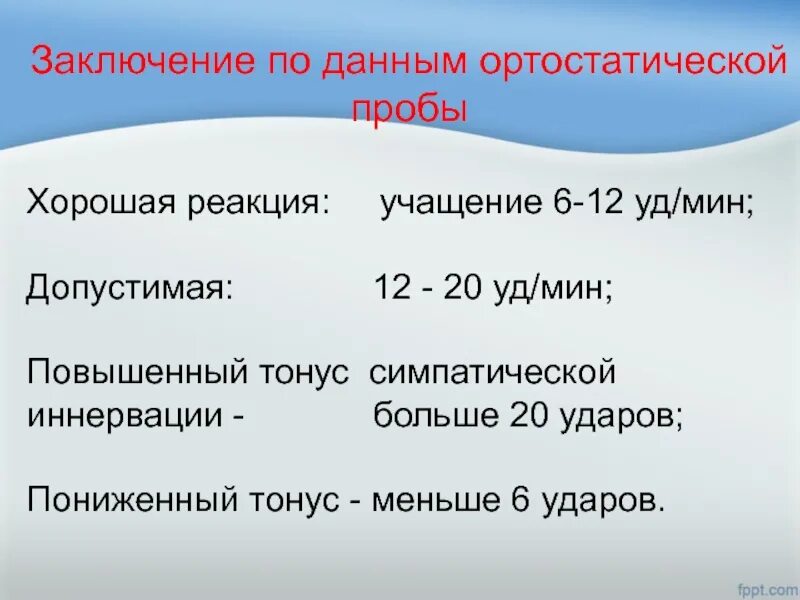 Заключение по данным ортостатической пробы

Хорошая реакция: учащение 6-12 уд/мин;

Допустимая: 12 - 20 уд/мин;

Повышенный тонус симпатической иннервации - больше 20 ударов;

Пониженный тонус - меньше 6 ударов.

fppt.com